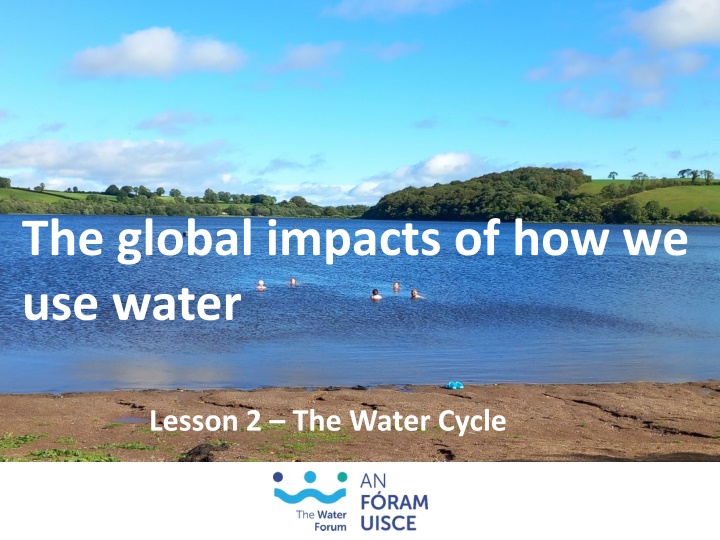 The global impacts of how we use water

Lesson 2 – The Water Cycle

The Water Forum

AN FÓRAM UISCE